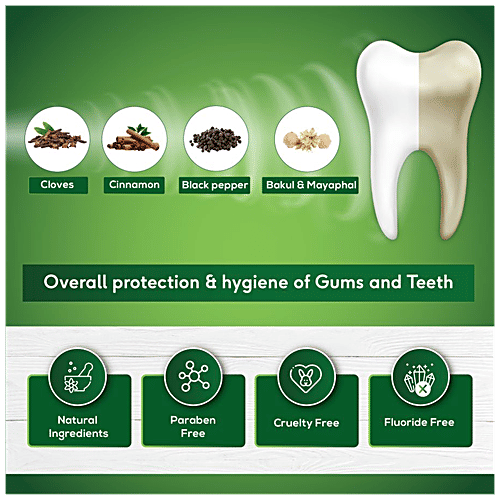 Cloves

Cinnamon

Black pepper

Bakul & Mayaphal

Overall protection & hygiene of Gums and Teeth

Natural Ingredients

Paraben Free

Cruelty Free

Fluoride Free